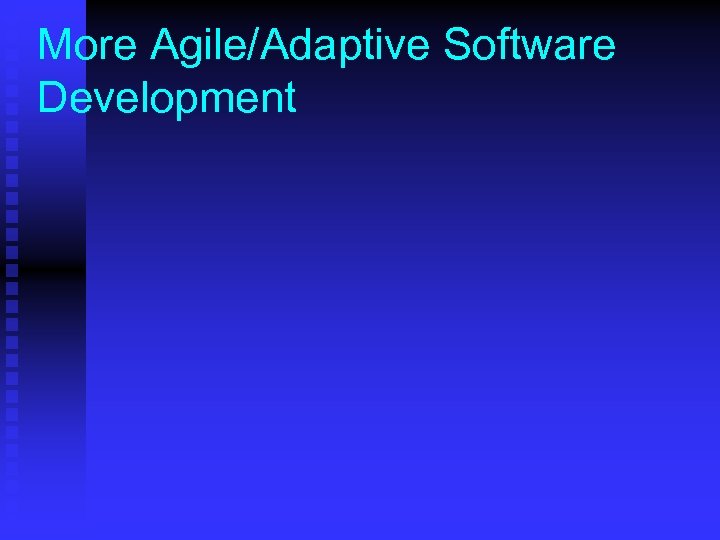 More Agile/Adaptive Software Development